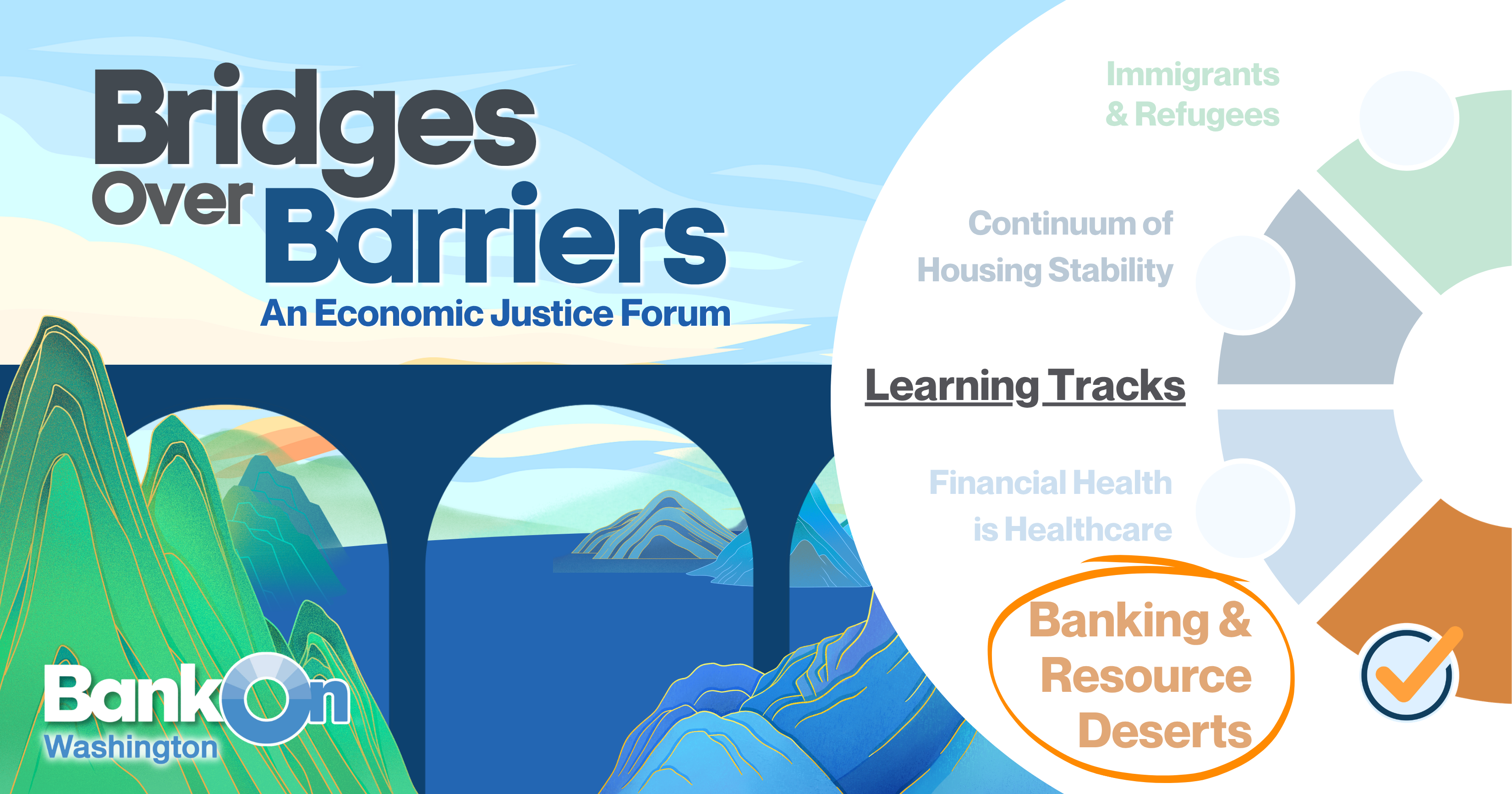 Bridges Over Barriers
An Economic Justice Forum

BankOn
Washington

Immigrants & Refugees

Continuum of Housing Stability

Learning Tracks

Financial Health is Healthcare

Banking & Resource Deserts